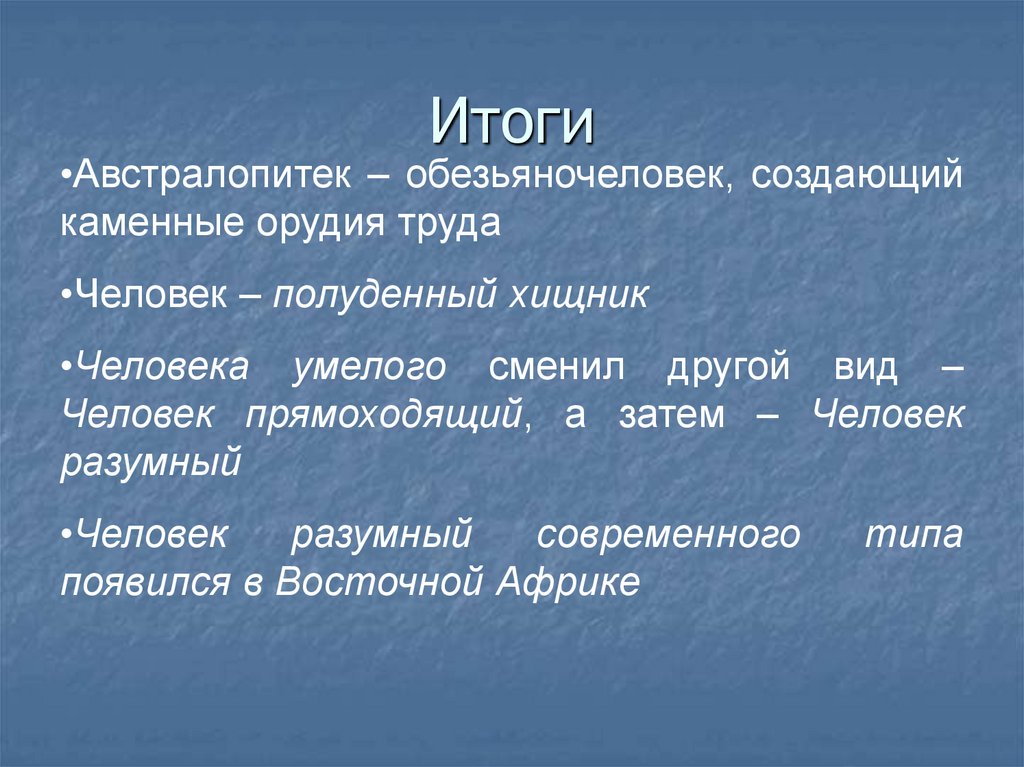 Итоги

•Австралопитек – обезьяночеловек, создающий каменные орудия труда

•Человек – полуденный хищник

•Человека умелого сменил другой вид – Человек прямоходящий, а затем – Человек разумный

•Человек разумный современного типа появился в Восточной Африке